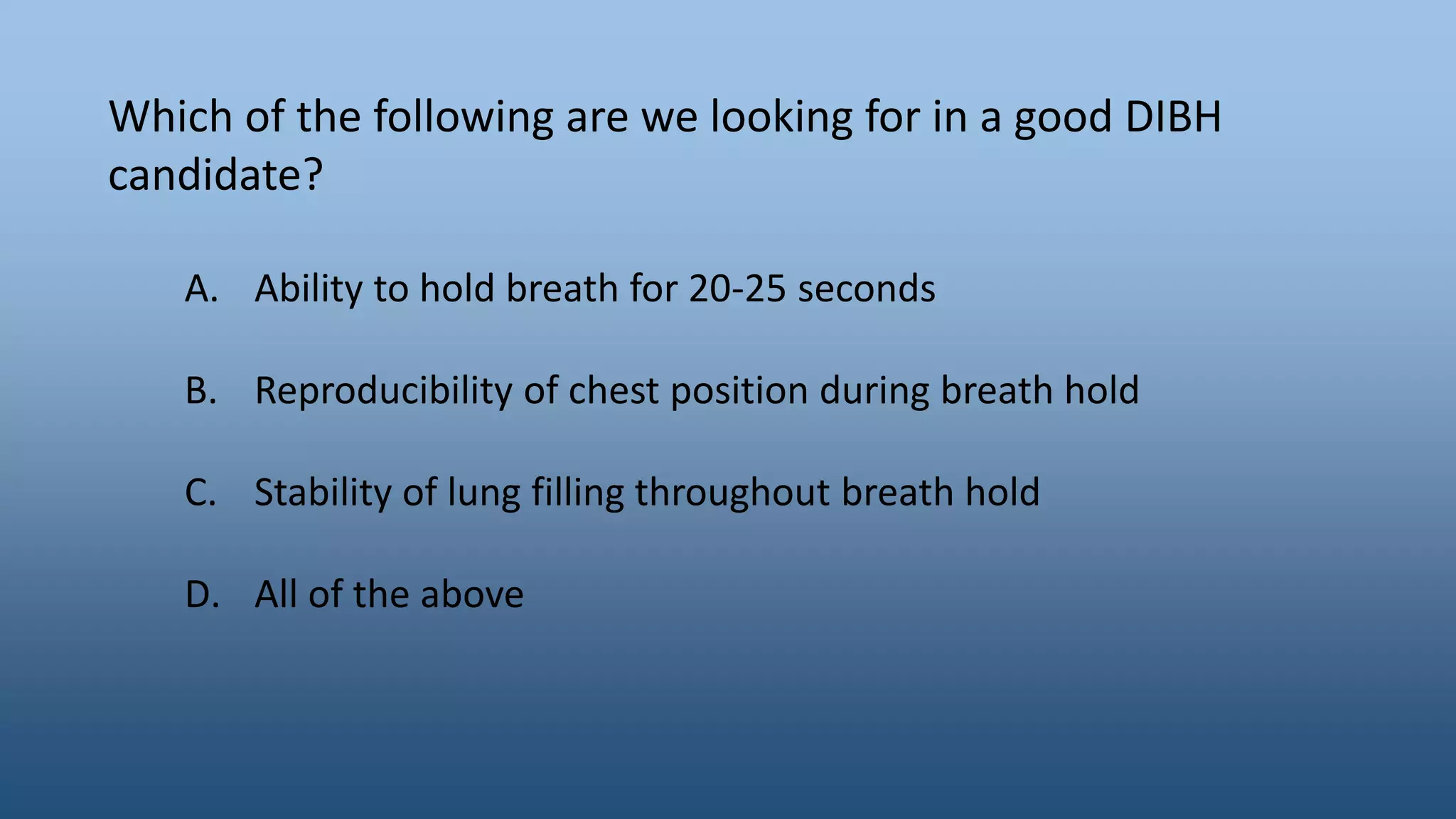 Which of the following are we looking for in a good DIBH candidate?

A. Ability to hold breath for 20-25 seconds

B. Reproducibility of chest position during breath hold

C. Stability of lung filling throughout breath hold

D. All of the above